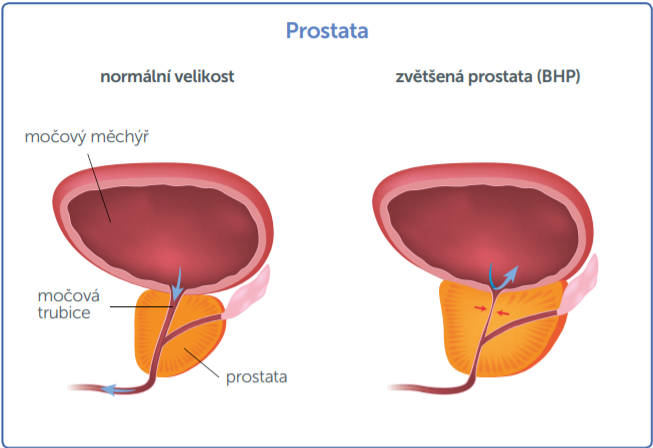 Prostata

normální velikost

zvětšená prostata (BHP)

močový měchýř

močová trubice

prostata